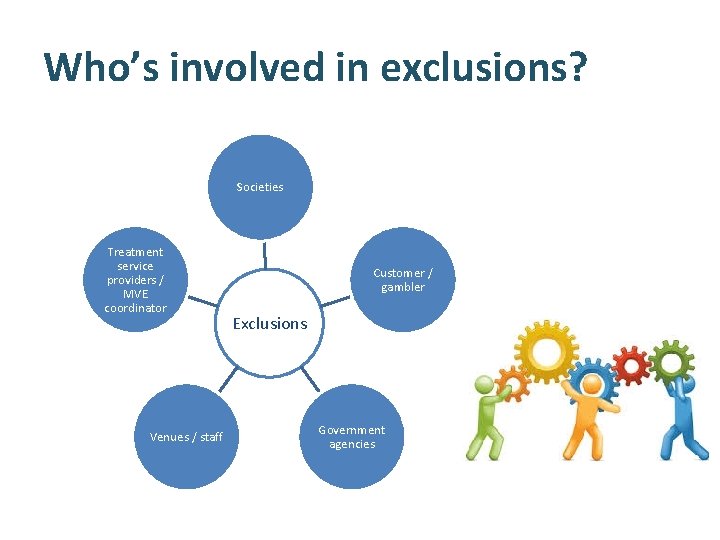 Who's involved in exclusions?

Societies

Customer / gambler

Government agencies

Venues / staff

Treatment service providers / MVE coordinator

Exclusions